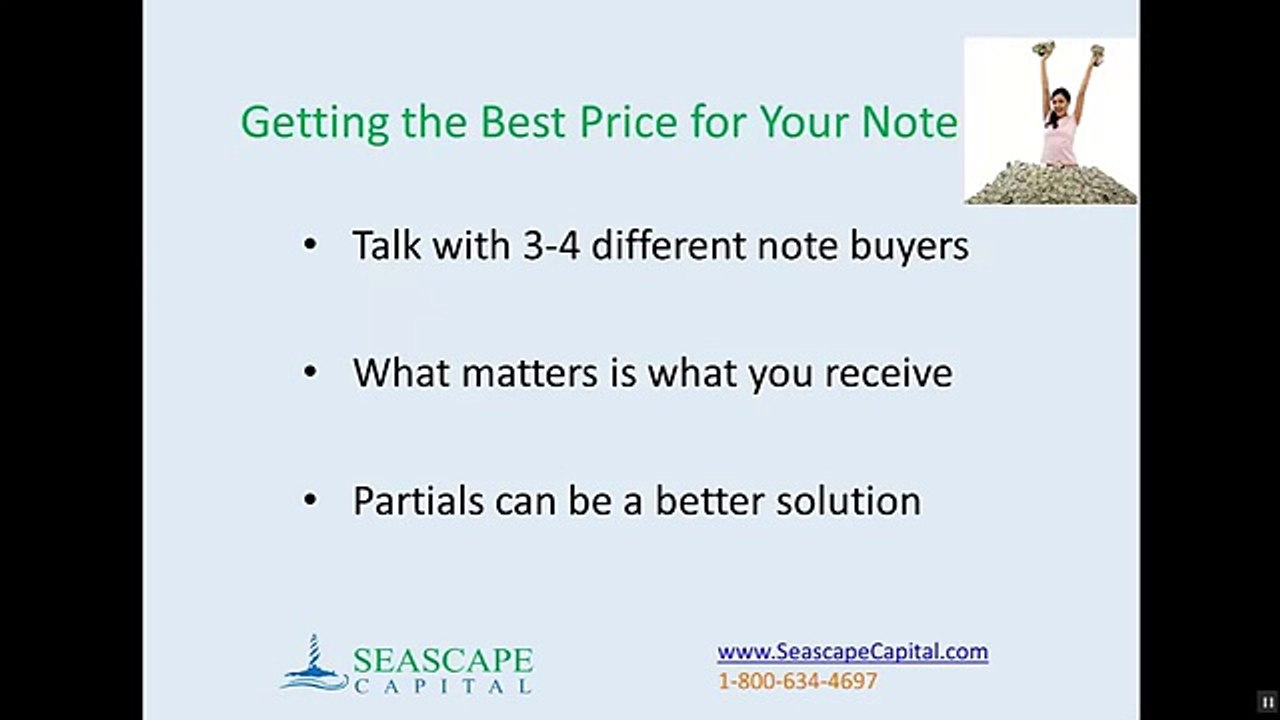 Getting the Best Price for Your Note

• Talk with 3-4 different note buyers

• What matters is what you receive

• Partials can be a better solution

SEASCAPE CAPITAL

www.SeascapeCapital.com
1-800-634-4697